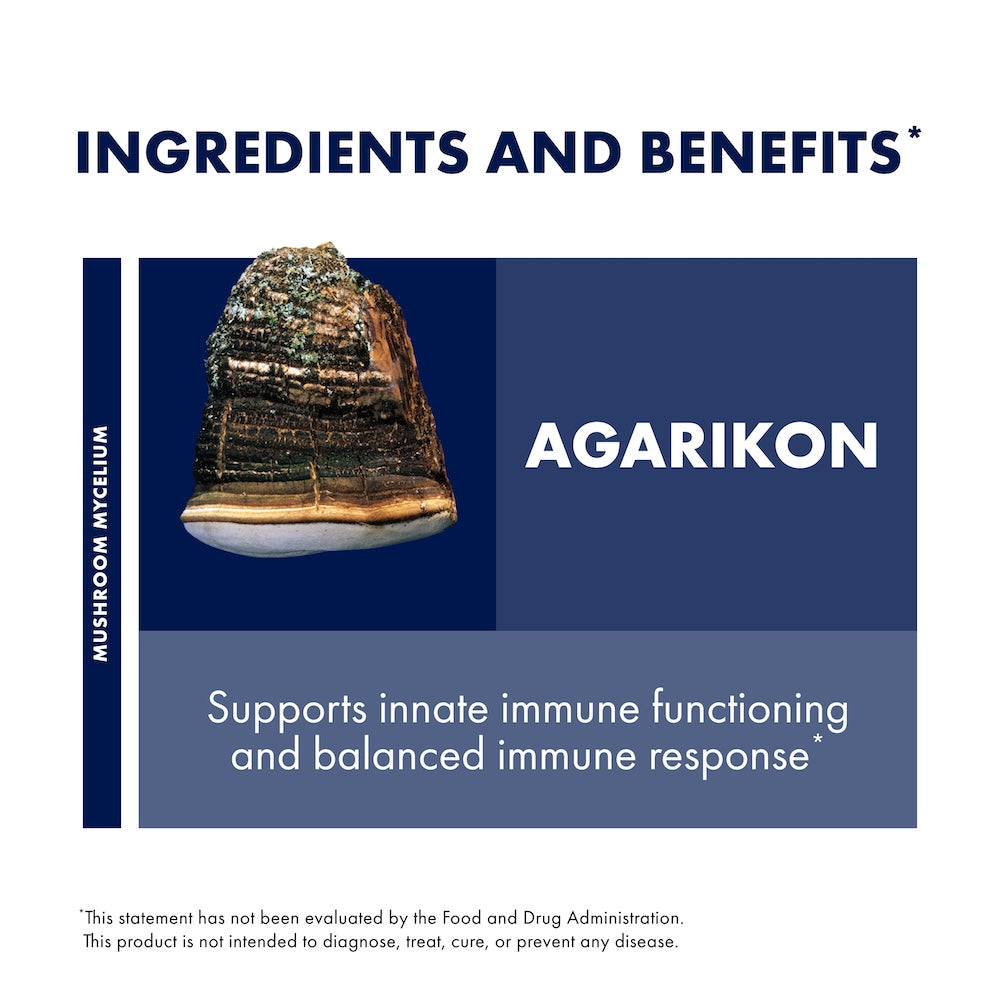 INGREDIENTS AND BENEFITS*

MUSHROOM MYCELIUM

AGARIKON

Supports innate immune functioning and balanced immune response*

*This statement has not been evaluated by the Food and Drug Administration. This product is not intended to diagnose, treat, cure, or prevent any disease.